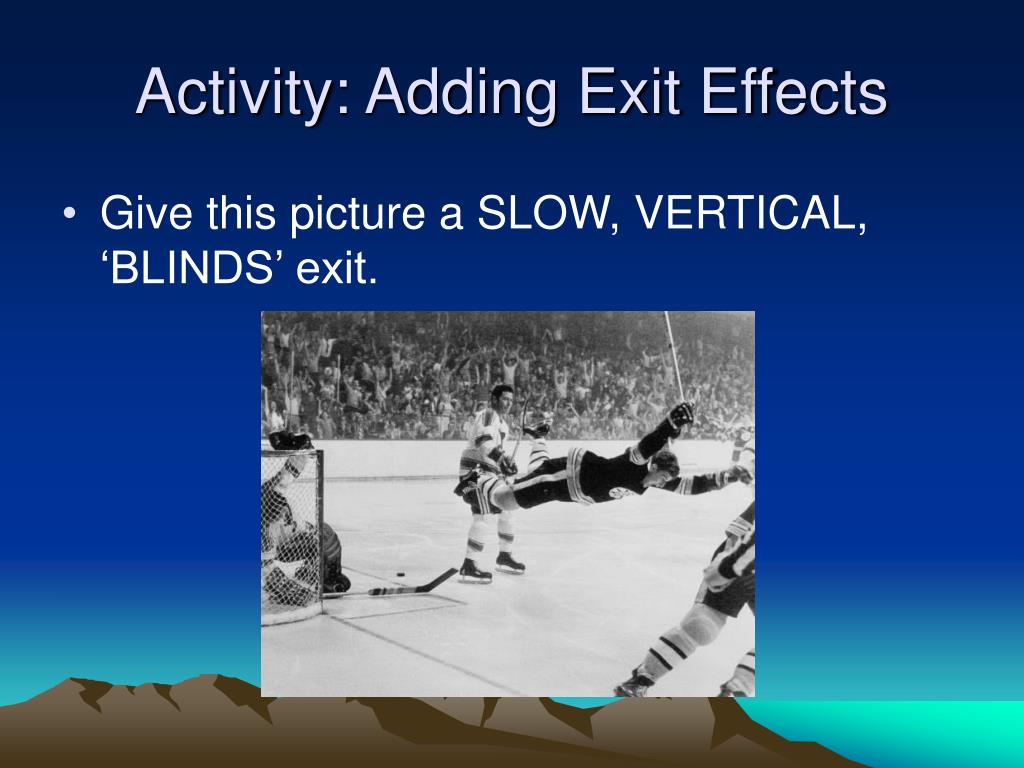 Activity: Adding Exit Effects

• Give this picture a SLOW, VERTICAL, ‘BLINDS’ exit.